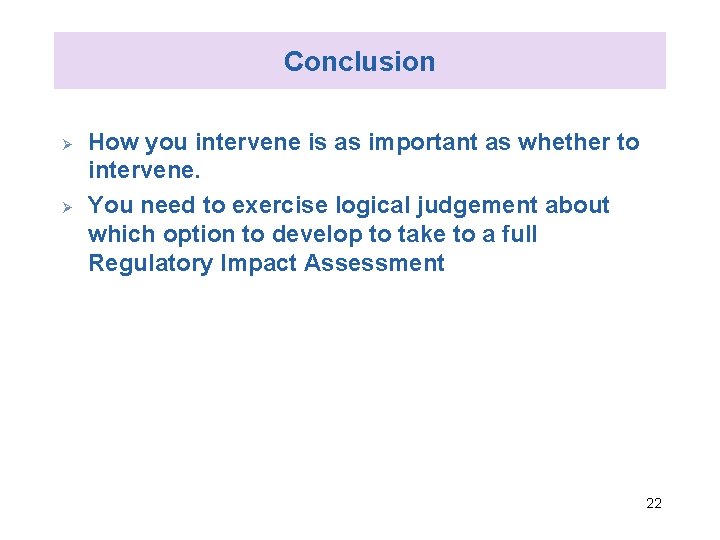 Conclusion

➢ How you intervene is as important as whether to intervene.

➢ You need to exercise logical judgement about which option to develop to take to a full Regulatory Impact Assessment

22